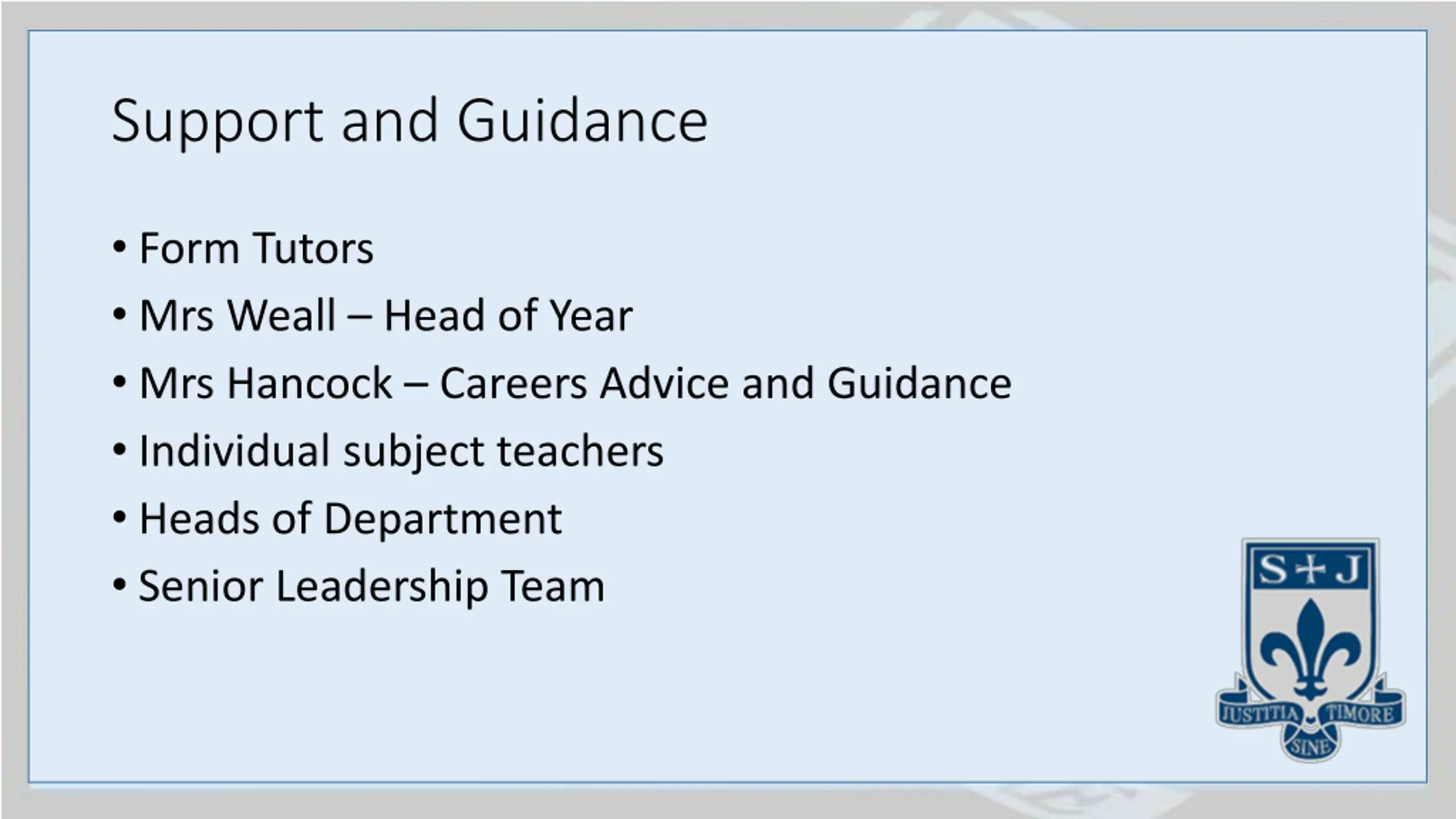 Support and Guidance

• Form Tutors
• Mrs Weall – Head of Year
• Mrs Hancock – Careers Advice and Guidance
• Individual subject teachers
• Heads of Department
• Senior Leadership Team

S+J
JUSTITIA SINE TIMORE